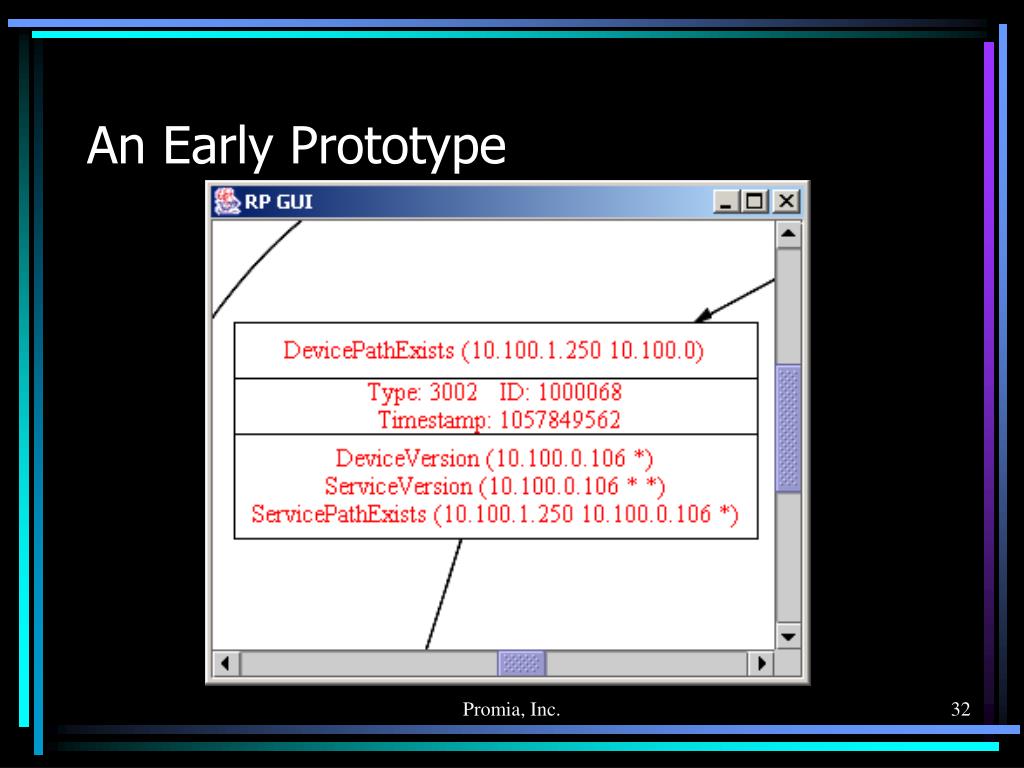 An Early Prototype

RP GUI

DevicePathExists (10.100.1.250 10.100.0)

Type: 3002 ID: 1000068
Timestamp: 1057849562

DeviceVersion (10.100.0.106 *)
ServiceVersion (10.100.0.106 * *)
ServicePathExists (10.100.1.250 10.100.0.106 *)

Promia, Inc.

32